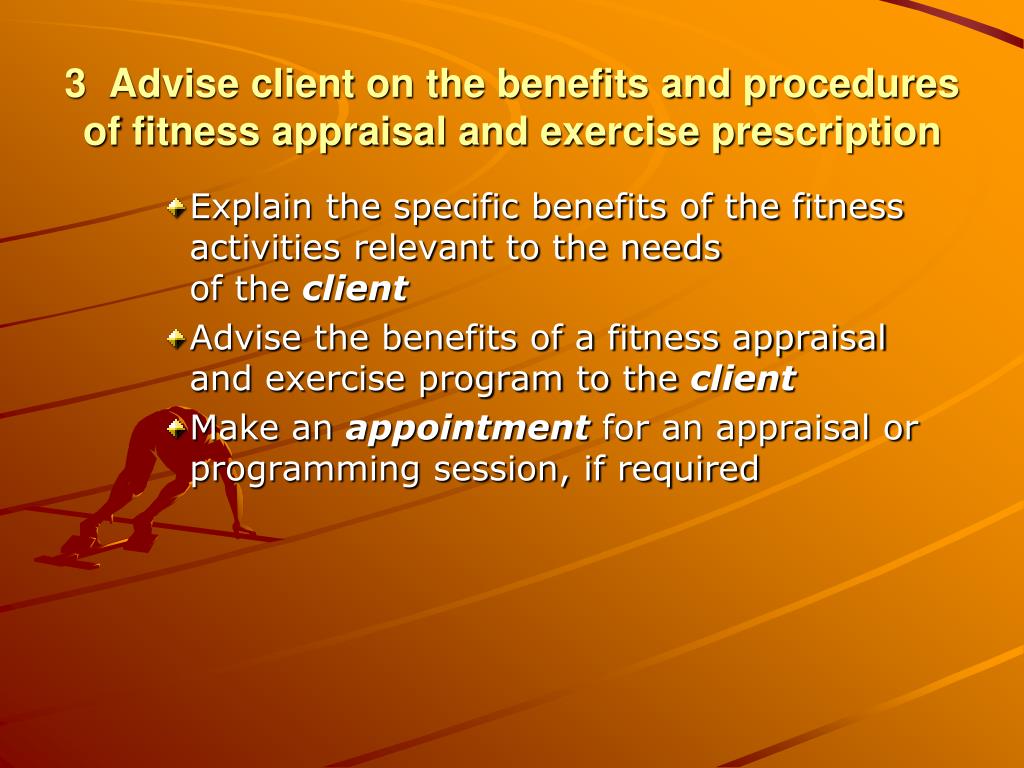 3 Advise client on the benefits and procedures of fitness appraisal and exercise prescription

Explain the specific benefits of the fitness activities relevant to the needs of the client

Advise the benefits of a fitness appraisal and exercise program to the client

Make an appointment for an appraisal or programming session, if required